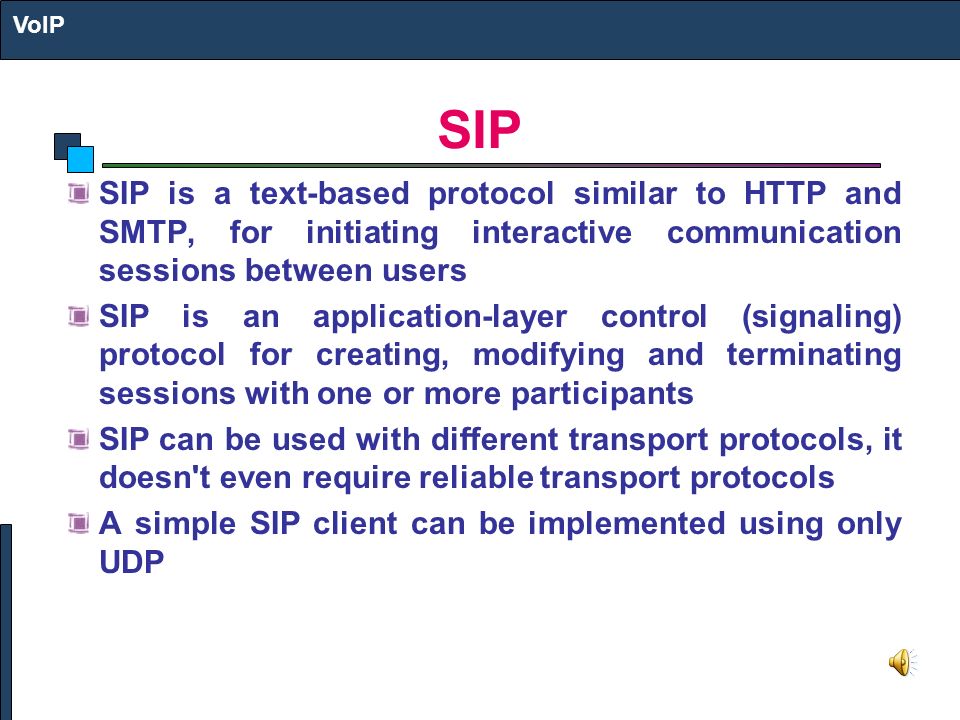 VoIP

SIP

SIP is a text-based protocol similar to HTTP and SMTP, for initiating interactive communication sessions between users

SIP is an application-layer control (signaling) protocol for creating, modifying and terminating sessions with one or more participants

SIP can be used with different transport protocols, it doesn't even require reliable transport protocols

A simple SIP client can be implemented using only UDP